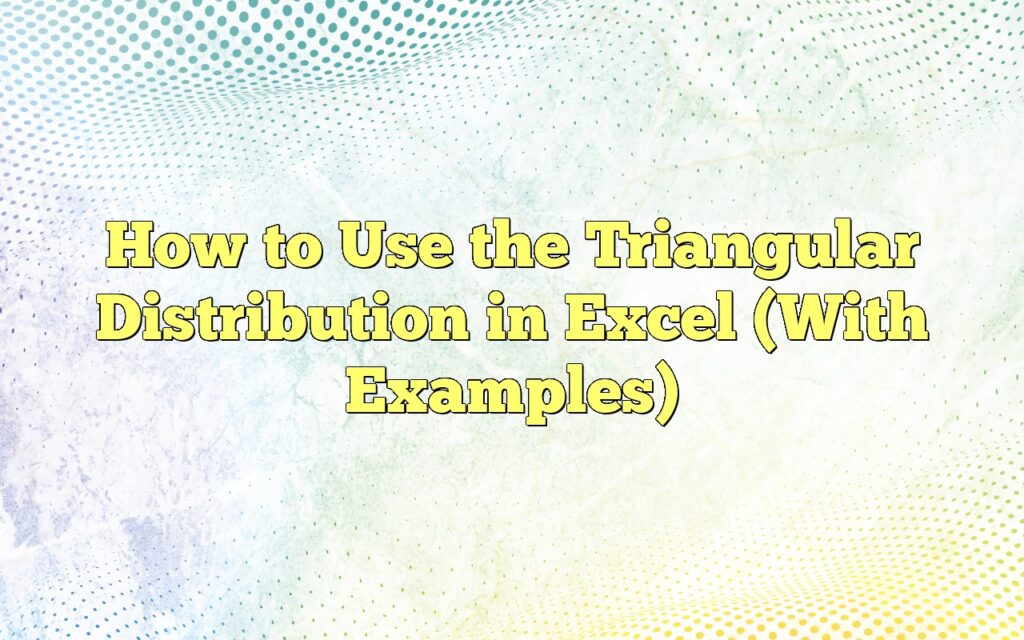 How to Use the Triangular Distribution in Excel (With Examples)